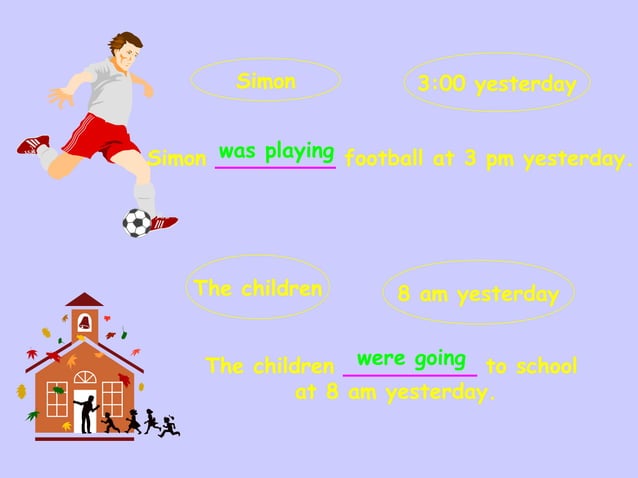 Simon

3:00 yesterday

Simon was playing football at 3 pm yesterday.

The children

8 am yesterday

The children were going to school at 8 am yesterday.